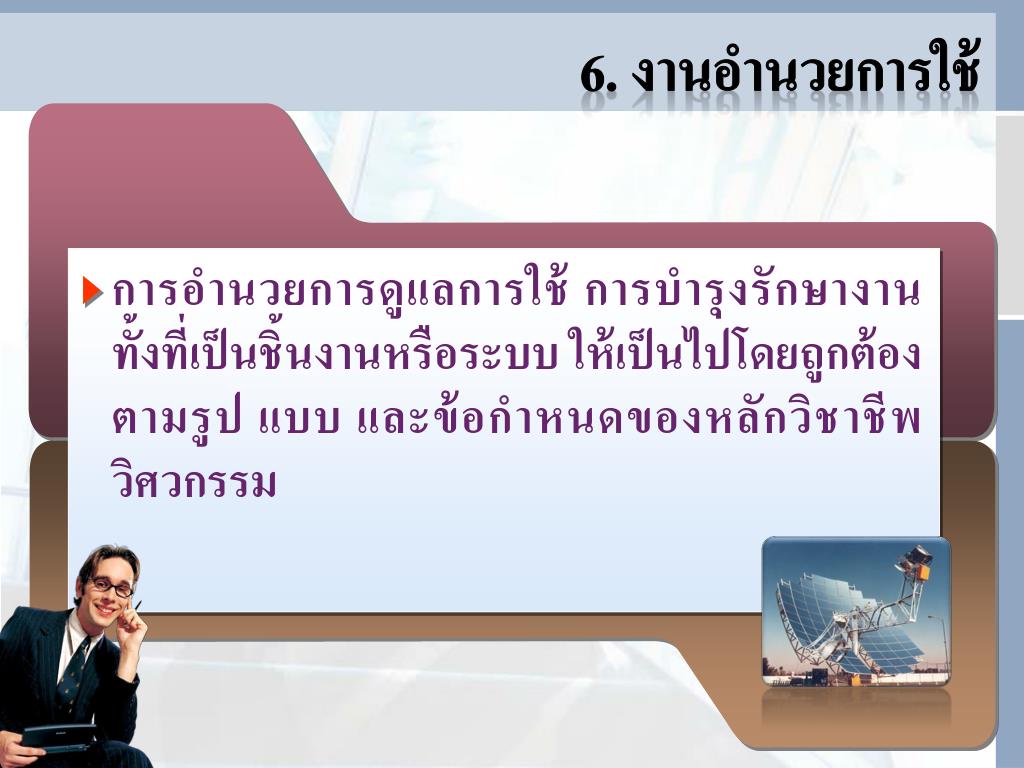 6. งานอำนวยการใช้

การอำนวยการดูแลการใช้ การบำรุงรักษางาน ทั้งที่เป็นชิ้นงานหรือระบบ ให้เป็นไปโดยถูกต้อง ตามรูป แบบ และข้อกำหนดของหลักวิชาชีพ วิศวกรรม